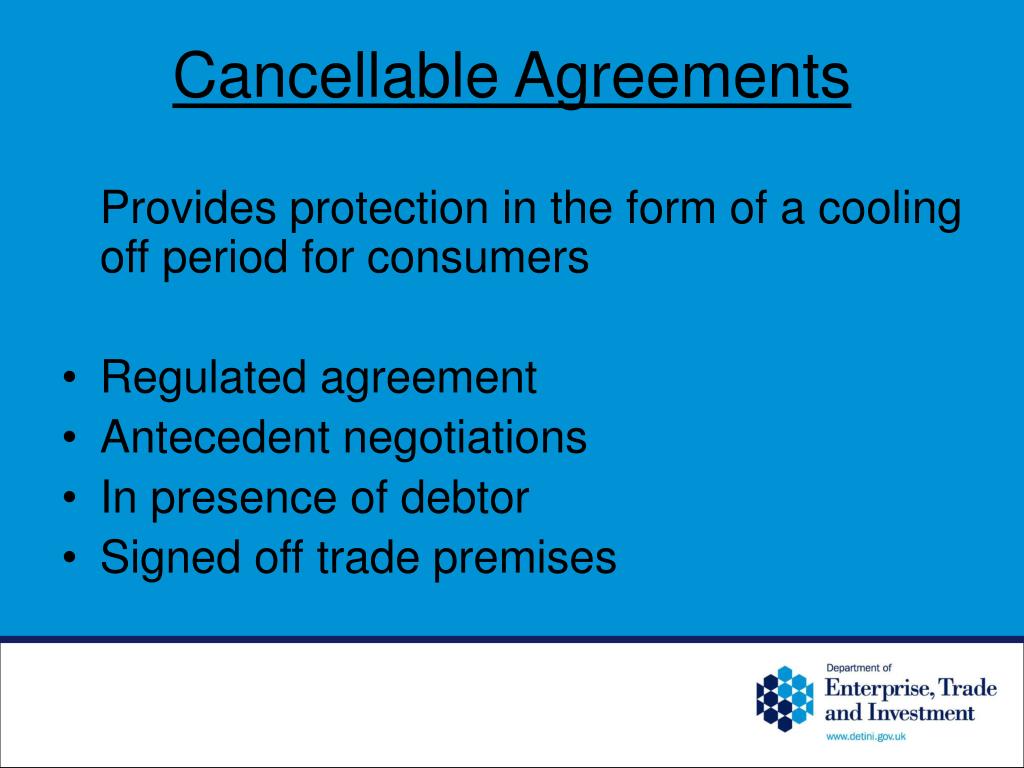 Cancellable Agreements

Provides protection in the form of a cooling off period for consumers

• Regulated agreement
• Antecedent negotiations
• In presence of debtor
• Signed off trade premises

Department of
Enterprise, Trade and Investment
www.detini.gov.uk